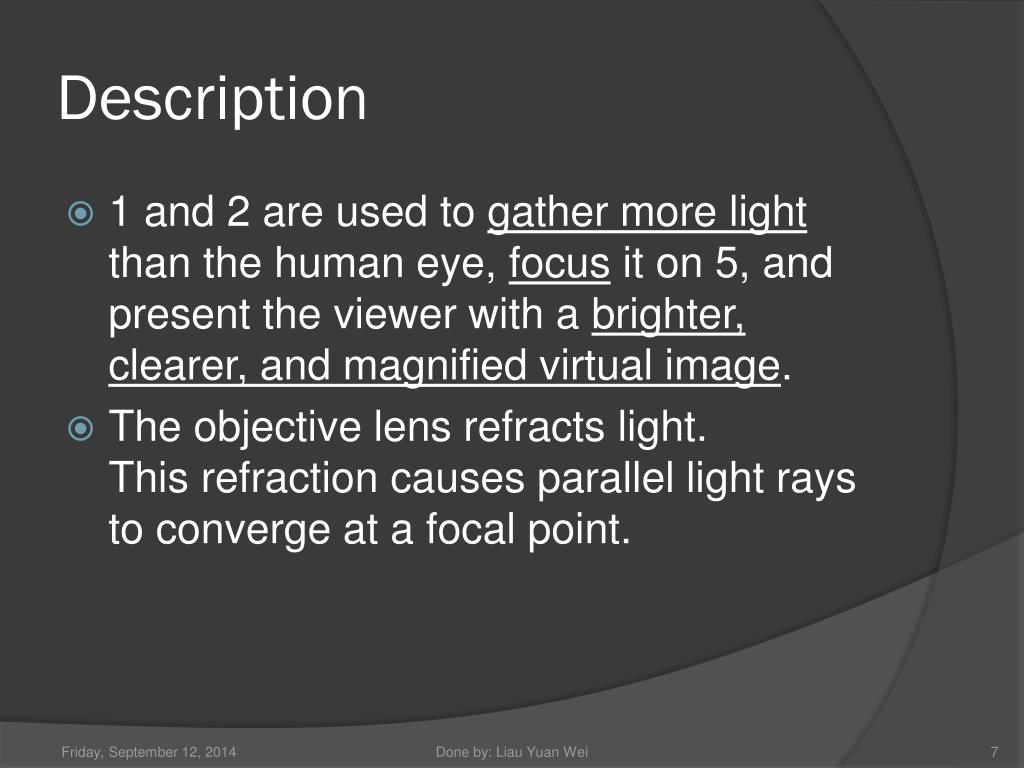 Description

1 and 2 are used to gather more light than the human eye, focus it on 5, and present the viewer with a brighter, clearer, and magnified virtual image.

The objective lens refracts light.
This refraction causes parallel light rays to converge at a focal point.

Friday, September 12, 2014 Done by: Liau Yuan Wei 7